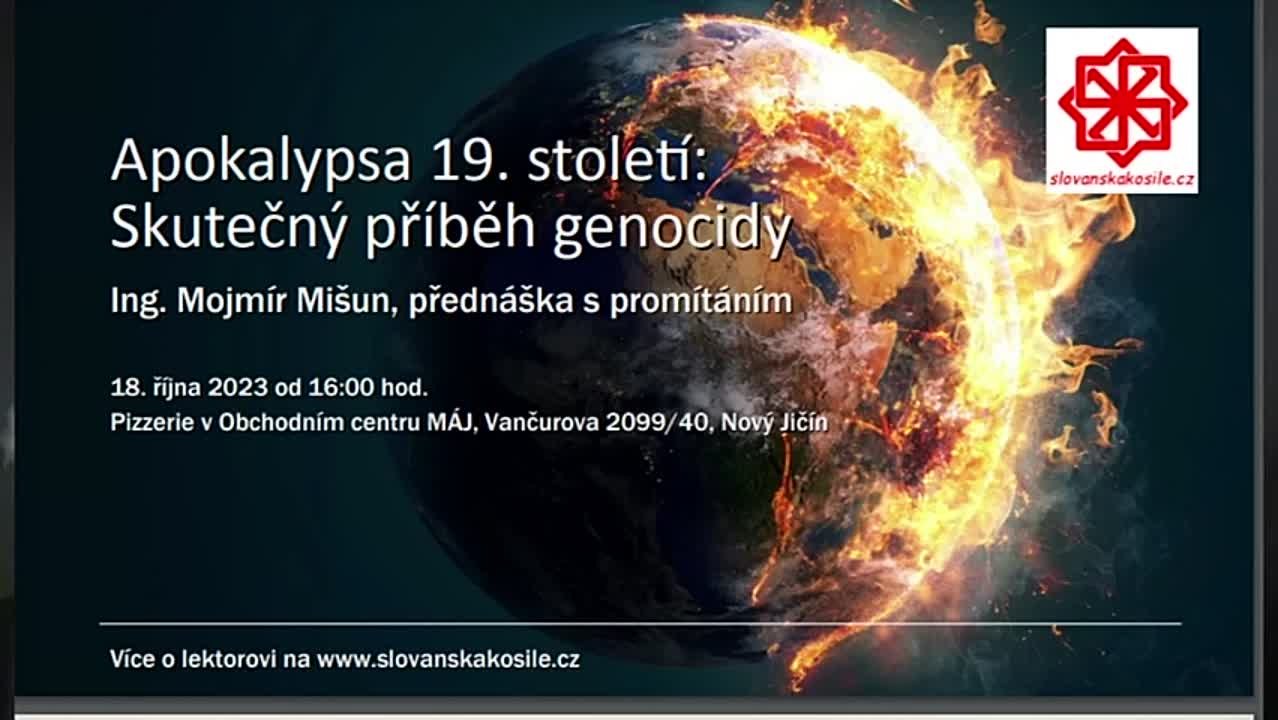 slovanskakosile.cz

Apokalypsa 19. století: Skutečný příběh genocidy

Ing. Mojmír Mišun, přednáška s promítáním

18. října 2023 od 16:00 hod.
Pizzerie v Obchodním centru MÁJ, Vančurova 2099/40, Nový Jičín

Více o lektorovi na www.slovanskakosile.cz